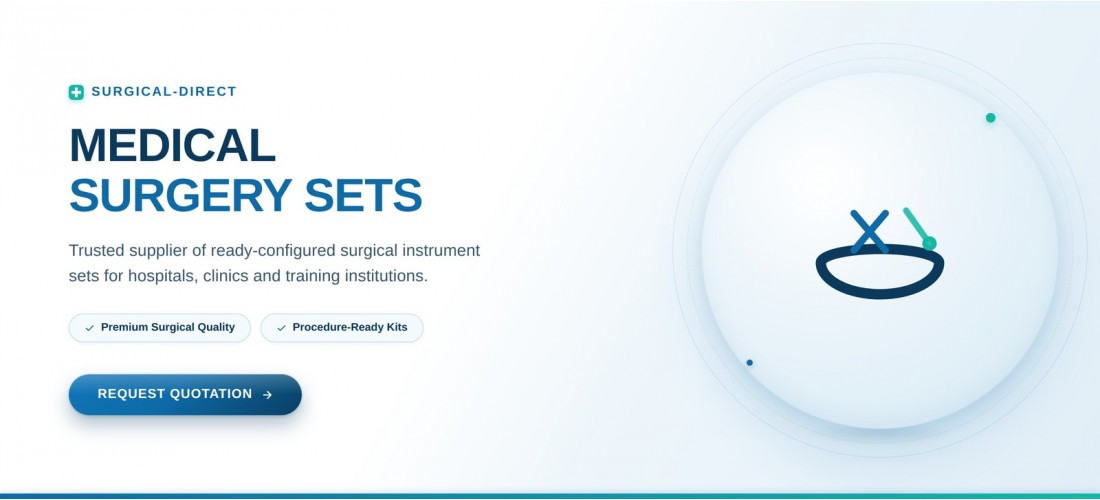 SURGICAL-DIRECT

MEDICAL
SURGERY SETS

Trusted supplier of ready-configured surgical instrument sets for hospitals, clinics and training institutions.

✓ Premium Surgical Quality ✓ Procedure-Ready Kits

REQUEST QUOTATION →